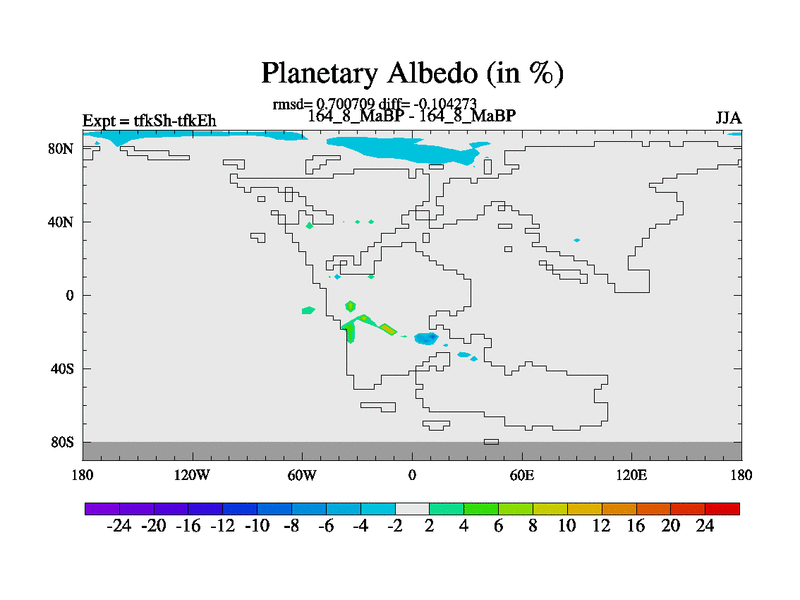 Planetary Albedo (in %)

rmsd= 0.700709 diff= -0.104273

Expt = tfkSh-tfkEh

164_8_MaBP - 164_8_MaBP

JJA

80N
40N
0
40S
80S

180
120W
60W
0
60E
120E
180

-24 -20 -16 -12 -10 -8 -6 -4 -2 2 4 6 8 10 12 16 20 24